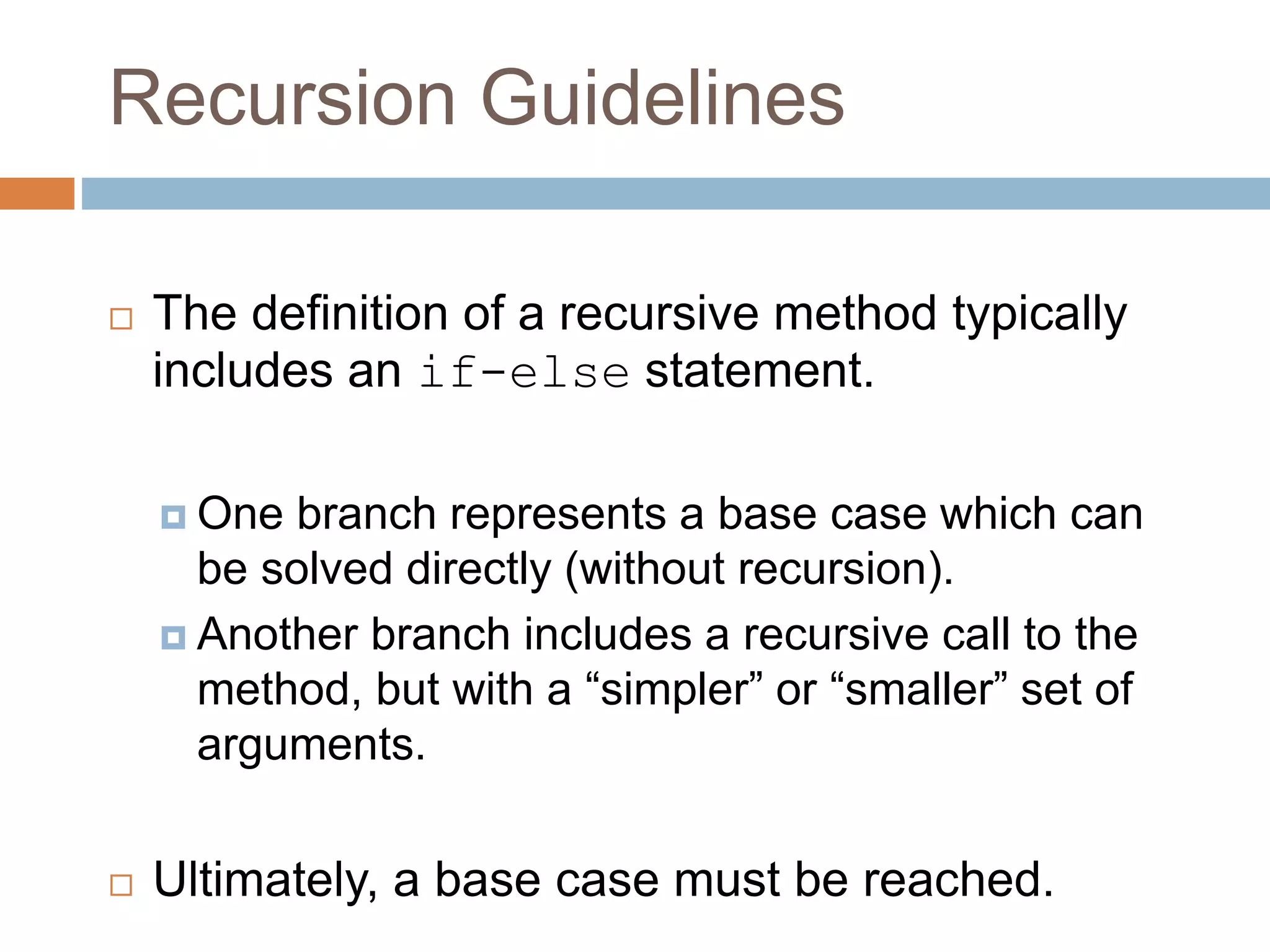 Recursion Guidelines

The definition of a recursive method typically includes an if-else statement.

One branch represents a base case which can be solved directly (without recursion).

Another branch includes a recursive call to the method, but with a “simpler” or “smaller” set of arguments.

Ultimately, a base case must be reached.